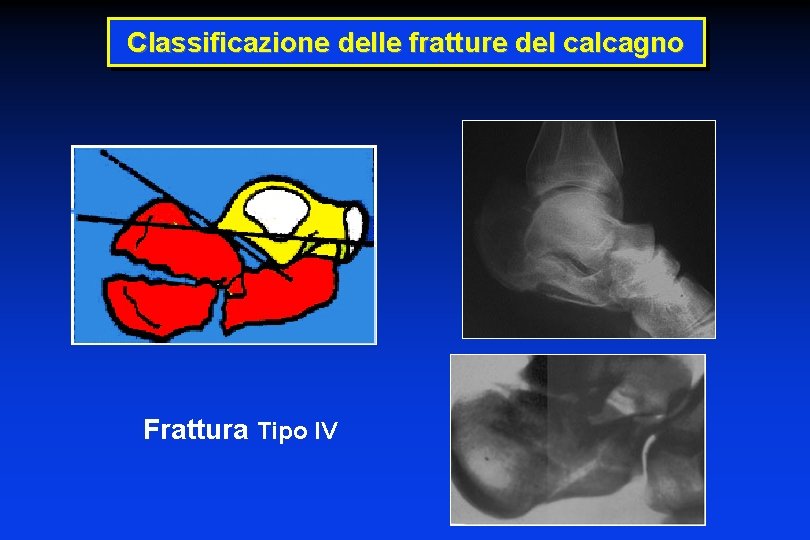 Classificazione delle fratture del calcagno

Frattura Tipo IV